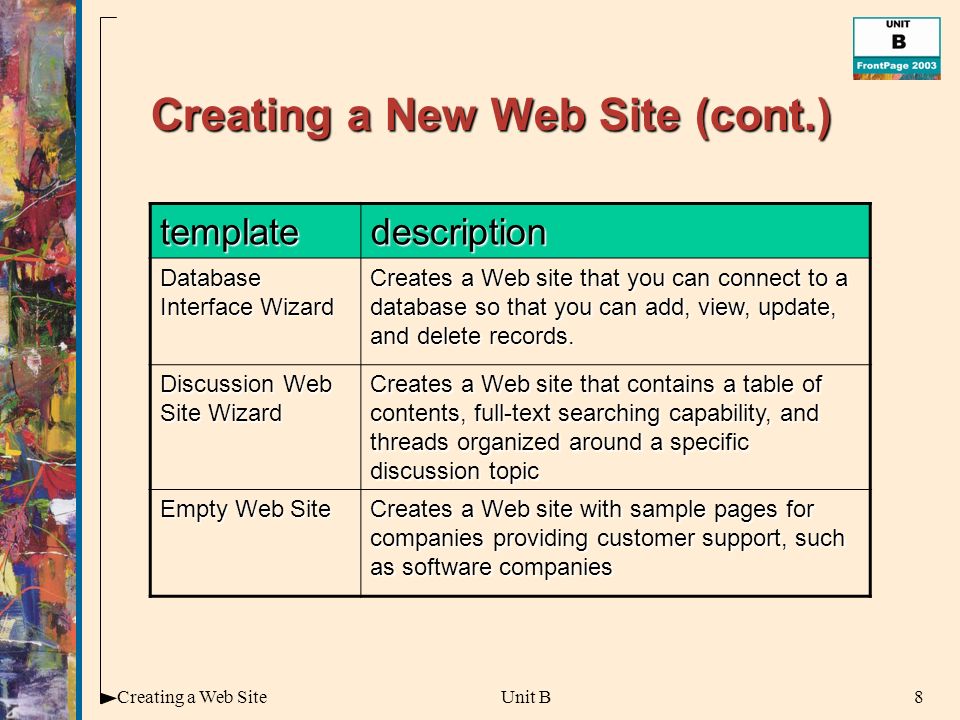 UNIT
B
FrontPage 2003

Creating a New Web Site (cont.)

| template | description |
|---|---|
| Database Interface Wizard | Creates a Web site that you can connect to a database so that you can add, view, update, and delete records. |
| Discussion Web Site Wizard | Creates a Web site that contains a table of contents, full-text searching capability, and threads organized around a specific discussion topic |
| Empty Web Site | Creates a Web site with sample pages for companies providing customer support, such as software companies |

Creating a Web Site Unit B 8